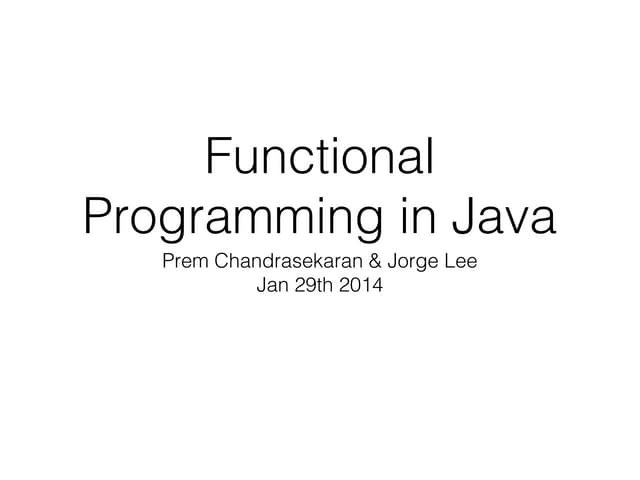 Functional Programming in Java

Prem Chandrasekaran & Jorge Lee
Jan 29th 2014